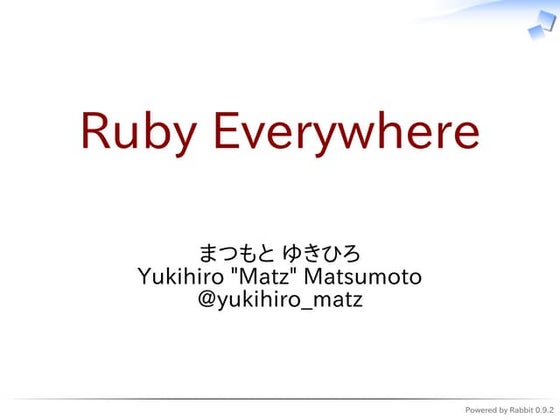 Ruby Everywhere

まつもと ゆきひろ
Yukihiro "Matz" Matsumoto
@yukihiro_matz

Powered by Rabbit 0.9.2